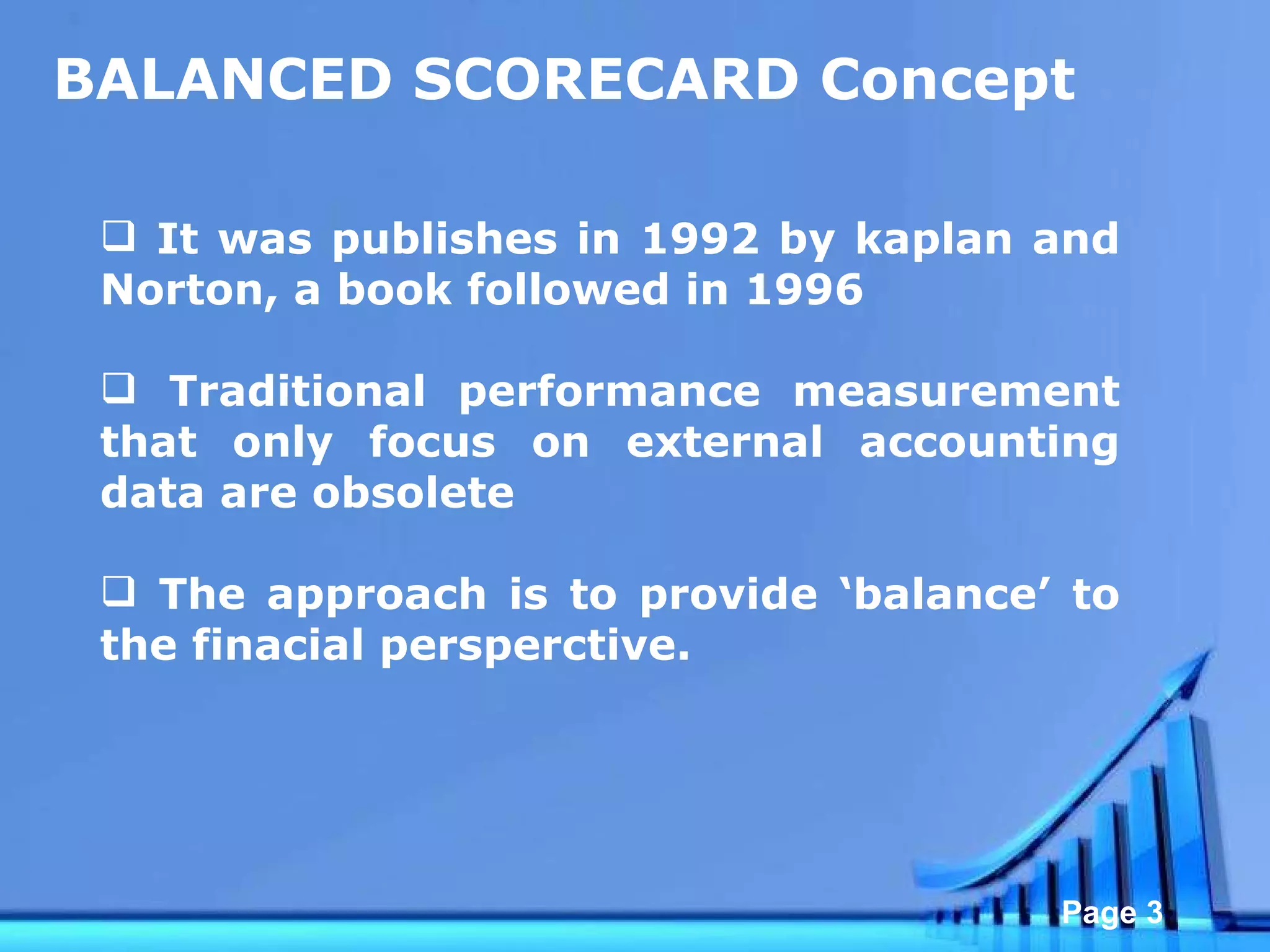 BALANCED SCORECARD Concept

❑ It was publishes in 1992 by kaplan and Norton, a book followed in 1996

❑ Traditional performance measurement that only focus on external accounting data are obsolete

❑ The approach is to provide ‘balance’ to the finacial persperctive.

Page 3